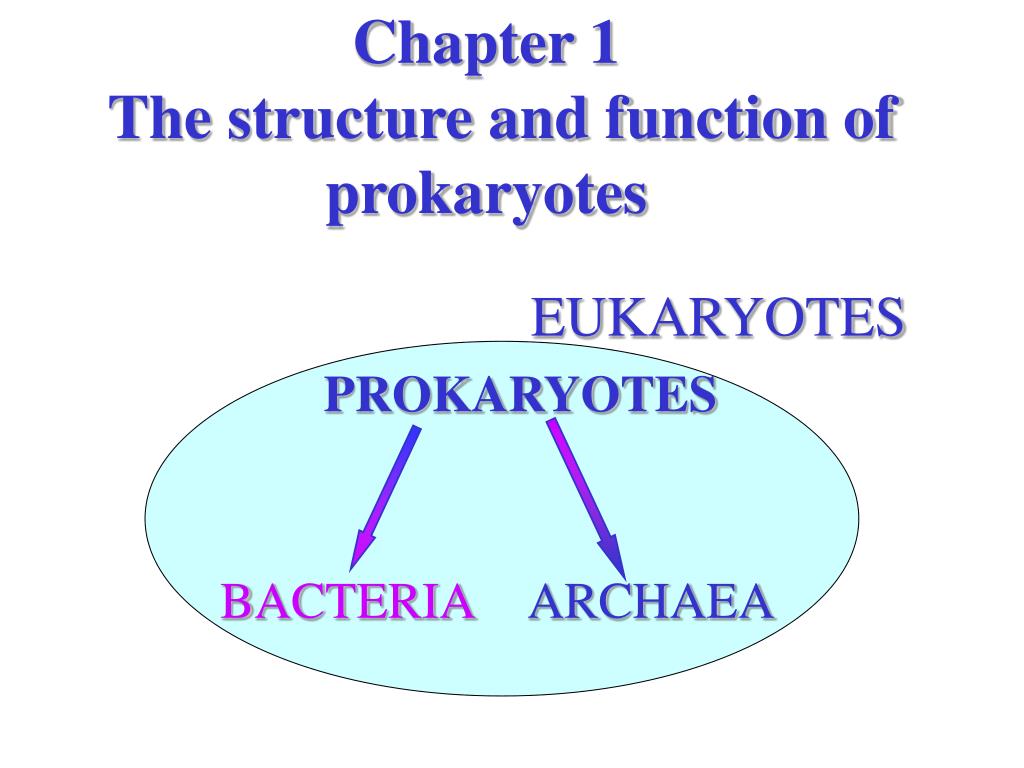 Chapter 1
The structure and function of prokaryotes

EUKARYOTES

PROKARYOTES

BACTERIA

ARCHAEA